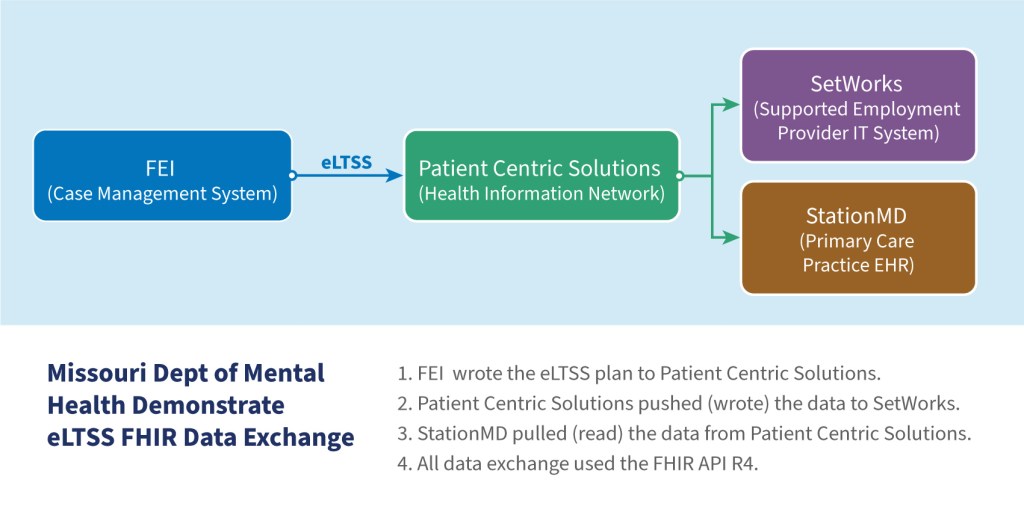 FEI
(Case Management System)

eLTSS

Patient Centric Solutions
(Health Information Network)

SetWorks
(Supported Employment Provider IT System)

StationMD
(Primary Care Practice EHR)

Missouri Dept of Mental Health Demonstrate eLTSS FHIR Data Exchange

1. FEI wrote the eLTSS plan to Patient Centric Solutions.
2. Patient Centric Solutions pushed (wrote) the data to SetWorks.
3. StationMD pulled (read) the data from Patient Centric Solutions.
4. All data exchange used the FHIR API R4.